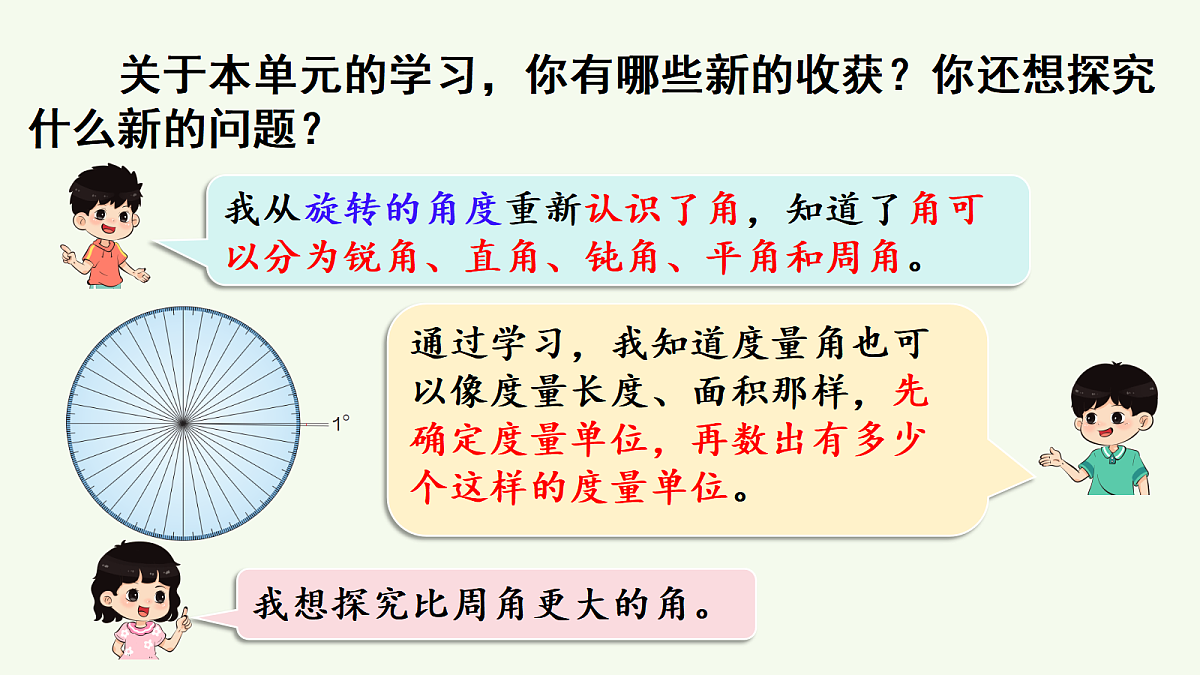 关于本单元的学习，你有哪些新的收获？你还想探究什么新的问题？

我从旋转的角度重新认识了角，知道了角可以分为锐角、直角、钝角、平角和周角。

1°

通过学习，我知道度量角也可以像度量长度、面积那样，先确定度量单位，再数出有多少个这样的度量单位。

我想探究比周角更大的角。